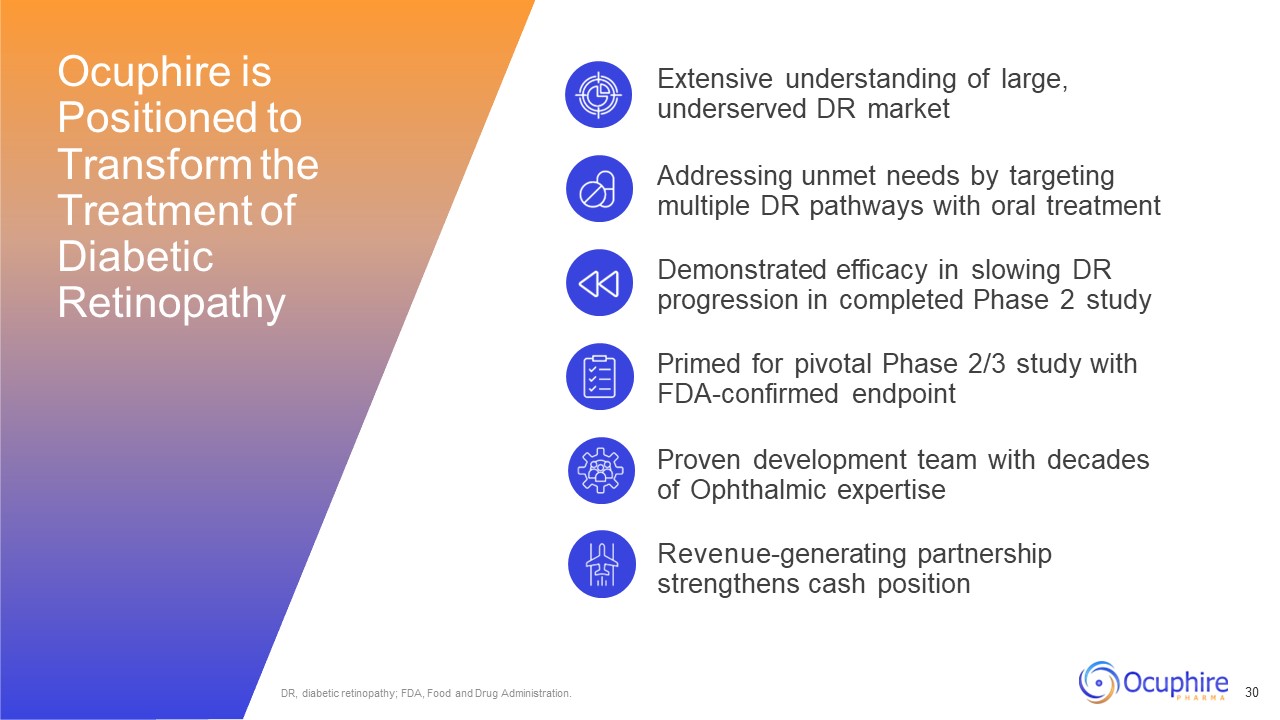 Ocuphire is Positioned to Transform the Treatment of Diabetic Retinopathy

Extensive understanding of large, underserved DR market

Addressing unmet needs by targeting multiple DR pathways with oral treatment

Demonstrated efficacy in slowing DR progression in completed Phase 2 study

Primed for pivotal Phase 2/3 study with FDA-confirmed endpoint

Proven development team with decades of Ophthalmic expertise

Revenue-generating partnership strengthens cash position

DR, diabetic retinopathy; FDA, Food and Drug Administration.

Ocuphire PHARMA

30